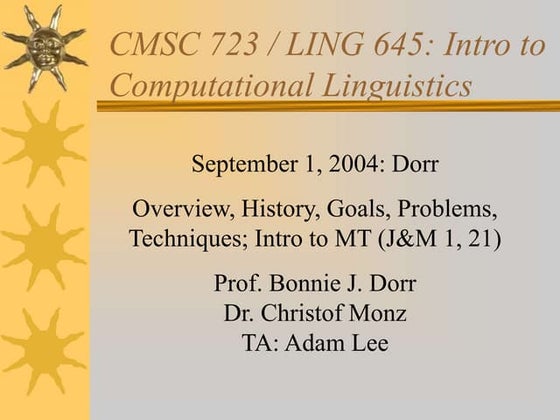 CMSC 723 / LING 645: Intro to Computational Linguistics

September 1, 2004: Dorr

Overview, History, Goals, Problems, Techniques; Intro to MT (J&M 1, 21)

Prof. Bonnie J. Dorr
Dr. Christof Monz
TA: Adam Lee